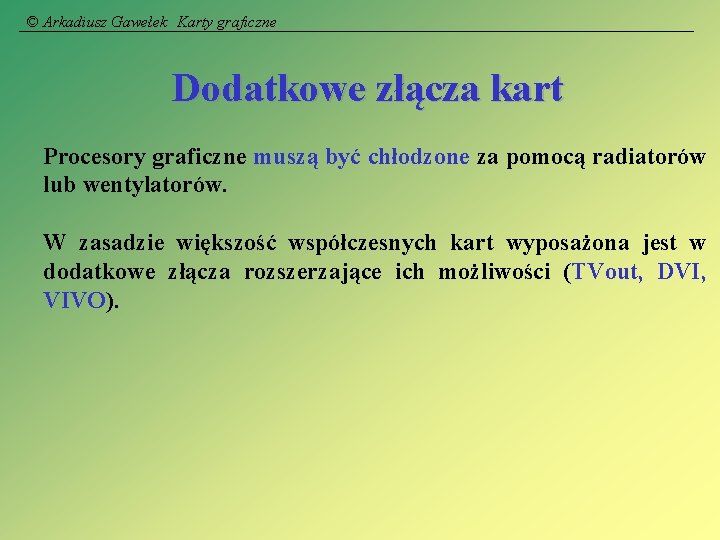 © Arkadiusz Gawełek Karty graficzne

Dodatkowe złącza kart

Procesory graficzne muszą być chłodzone za pomocą radiatorów lub wentylatorów.

W zasadzie większość współczesnych kart wyposażona jest w dodatkowe złącza rozszerzające ich możliwości (TVout, DVI, VIVO).